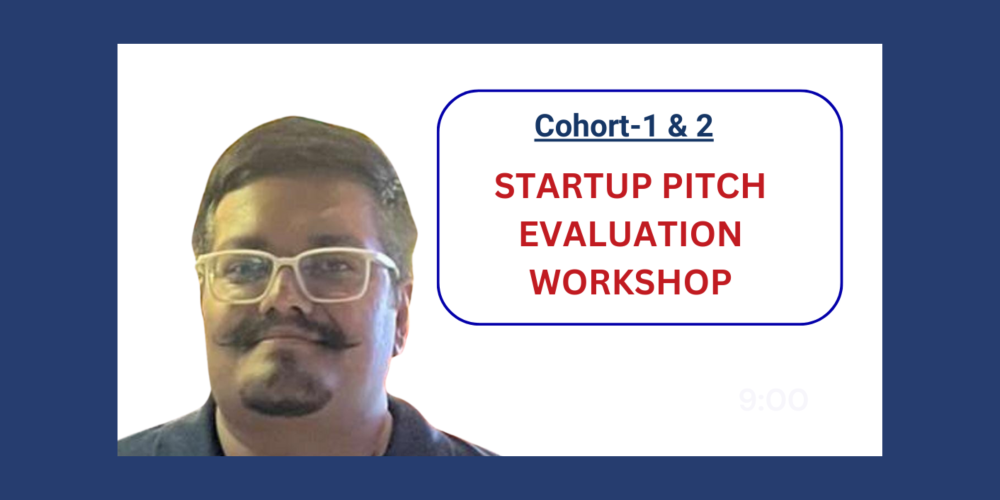 Cohort-1 & 2

STARTUP PITCH EVALUATION WORKSHOP

9:00